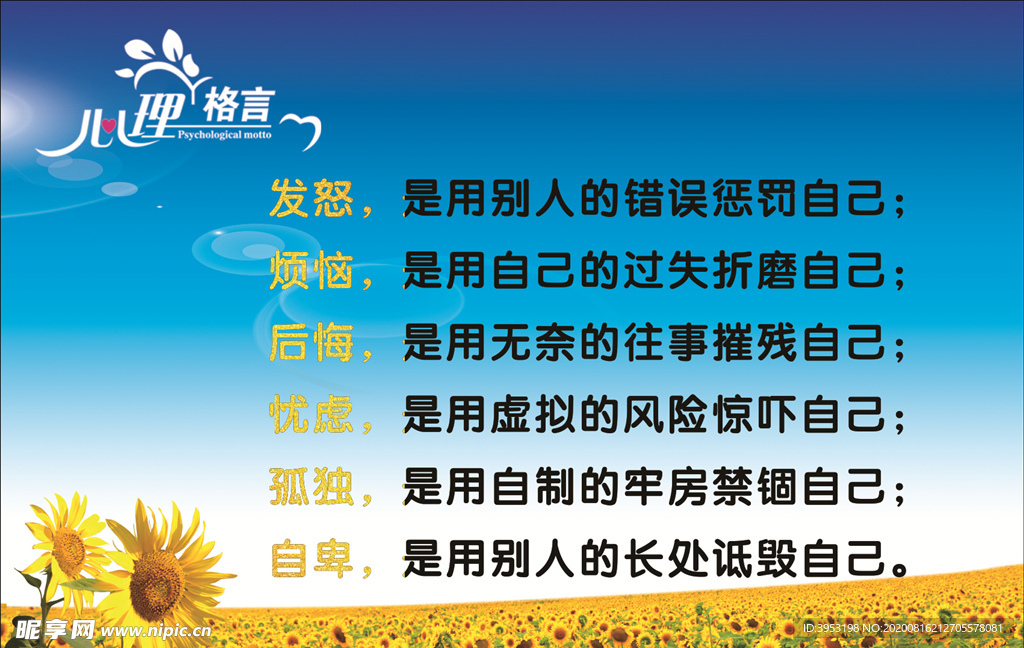 心理格言
Psychological motto

发怒，是用别人的错误惩罚自己；
烦恼，是用自己的过失折磨自己；
后悔，是用无奈的往事摧残自己；
忧虑，是用虚拟的风险惊吓自己；
孤独，是用自制的牢房禁锢自己；
自卑，是用别人的长处诋毁自己。

昵享网 www.nipic.cn
ID:3953196 NO:20200816212705578081